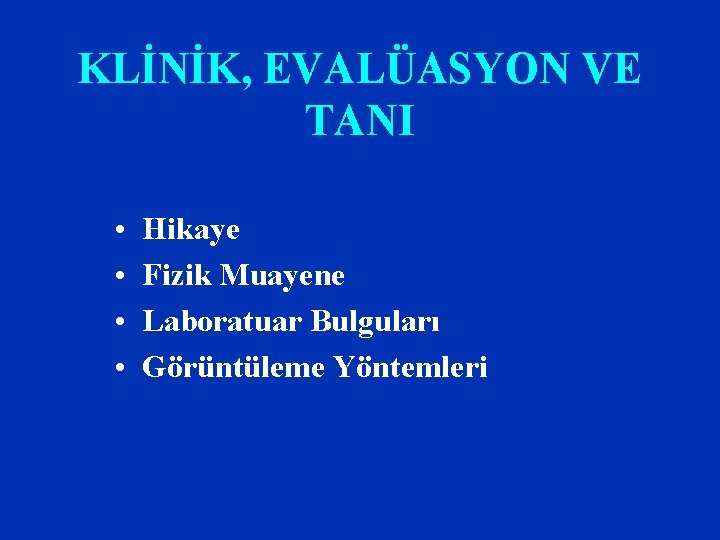 KLİNİK, EVALÜASYON VE TANI

• Hikaye
• Fizik Muayene
• Laboratuar Bulguları
• Görüntüleme Yöntemleri